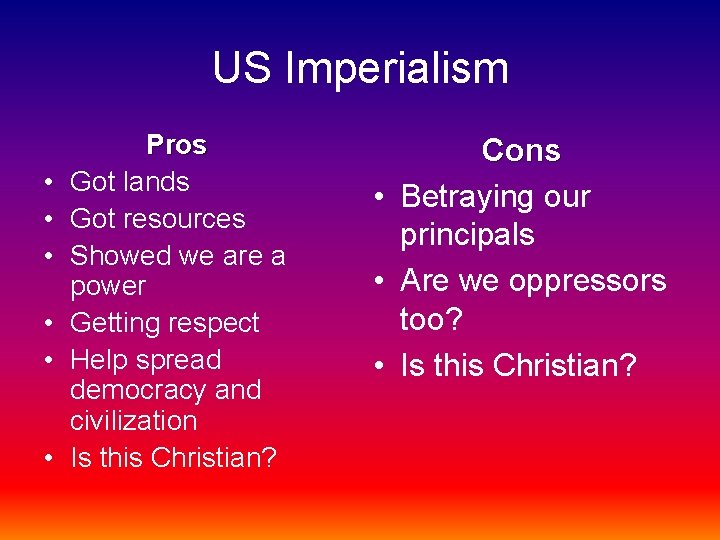 US Imperialism

Pros
• Got lands
• Got resources
• Showed we are a power
• Getting respect
• Help spread democracy and civilization
• Is this Christian?

Cons
• Betraying our principals
• Are we oppressors too?
• Is this Christian?